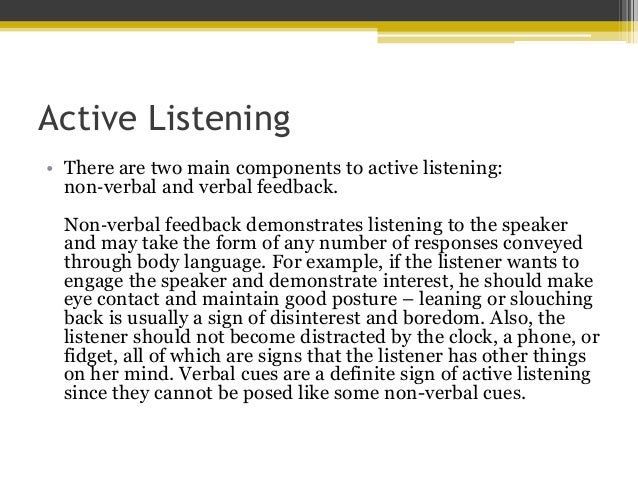 Active Listening

• There are two main components to active listening: non-verbal and verbal feedback.

Non-verbal feedback demonstrates listening to the speaker and may take the form of any number of responses conveyed through body language. For example, if the listener wants to engage the speaker and demonstrate interest, he should make eye contact and maintain good posture – leaning or slouching back is usually a sign of disinterest and boredom. Also, the listener should not become distracted by the clock, a phone, or fidget, all of which are signs that the listener has other things on her mind. Verbal cues are a definite sign of active listening since they cannot be posed like some non-verbal cues.